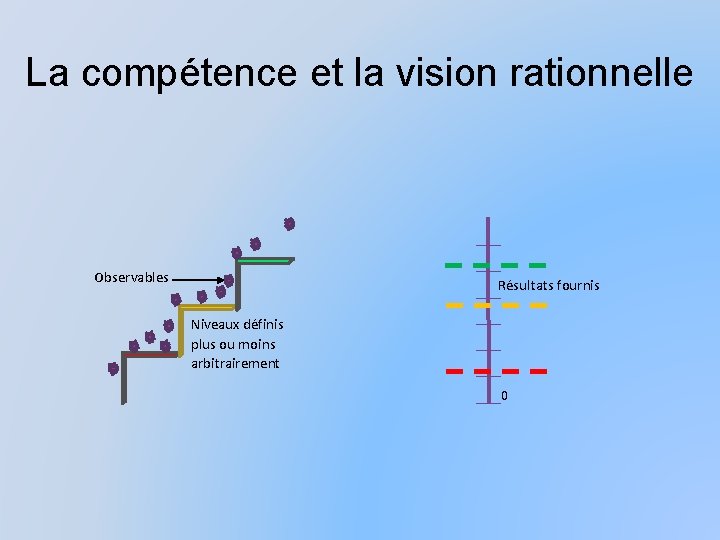 La compétence et la vision rationnelle

Observables

Niveaux définis plus ou moins arbitrairement

Résultats fournis

0